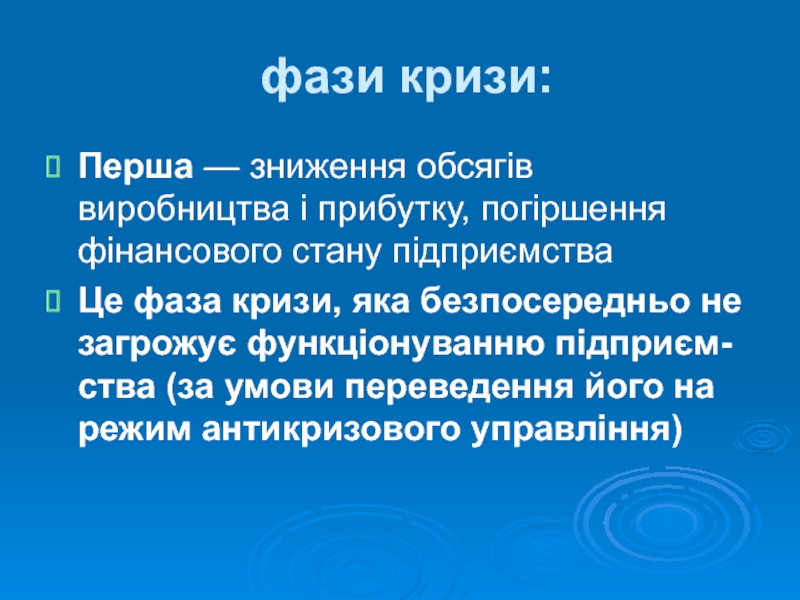 фази кризи:

Перша — зниження обсягів виробництва і прибутку, погіршення фінансового стану підприємства

Це фаза кризи, яка безпосередньо не загрожує функціонуванню підприємства (за умови переведення його на режим антикризового управління)